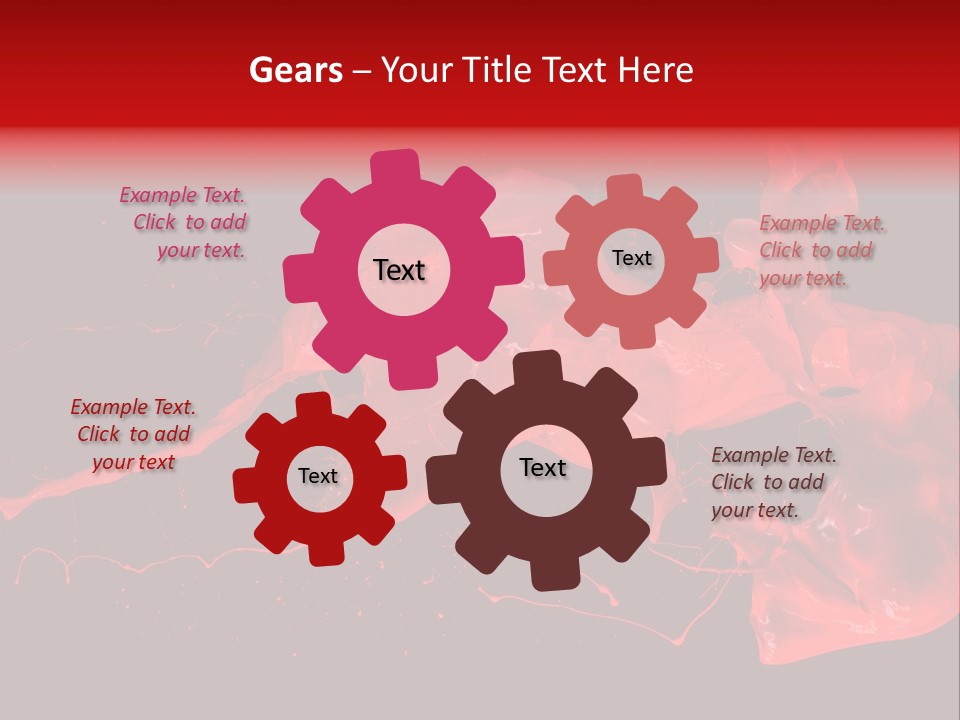 Gears – Your Title Text Here

Example Text. Click to add your text.

Text

Text

Example Text. Click to add your text.

Example Text. Click to add your text

Text

Text

Example Text. Click to add your text.